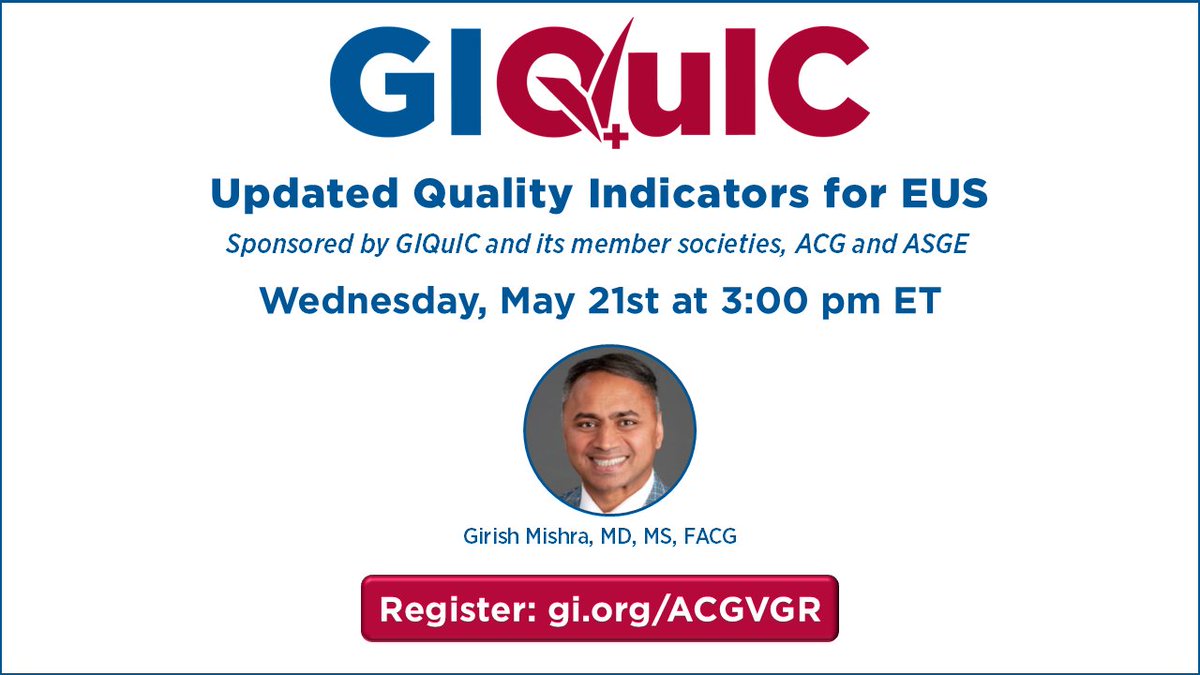 GIQuIC

Updated Quality Indicators for EUS

Sponsored by GIQuIC and its member societies, ACG and ASGE

Wednesday, May 21st at 3:00 pm ET

Girish Mishra, MD, MS, FACG

Register: gi.org/ACGVGR